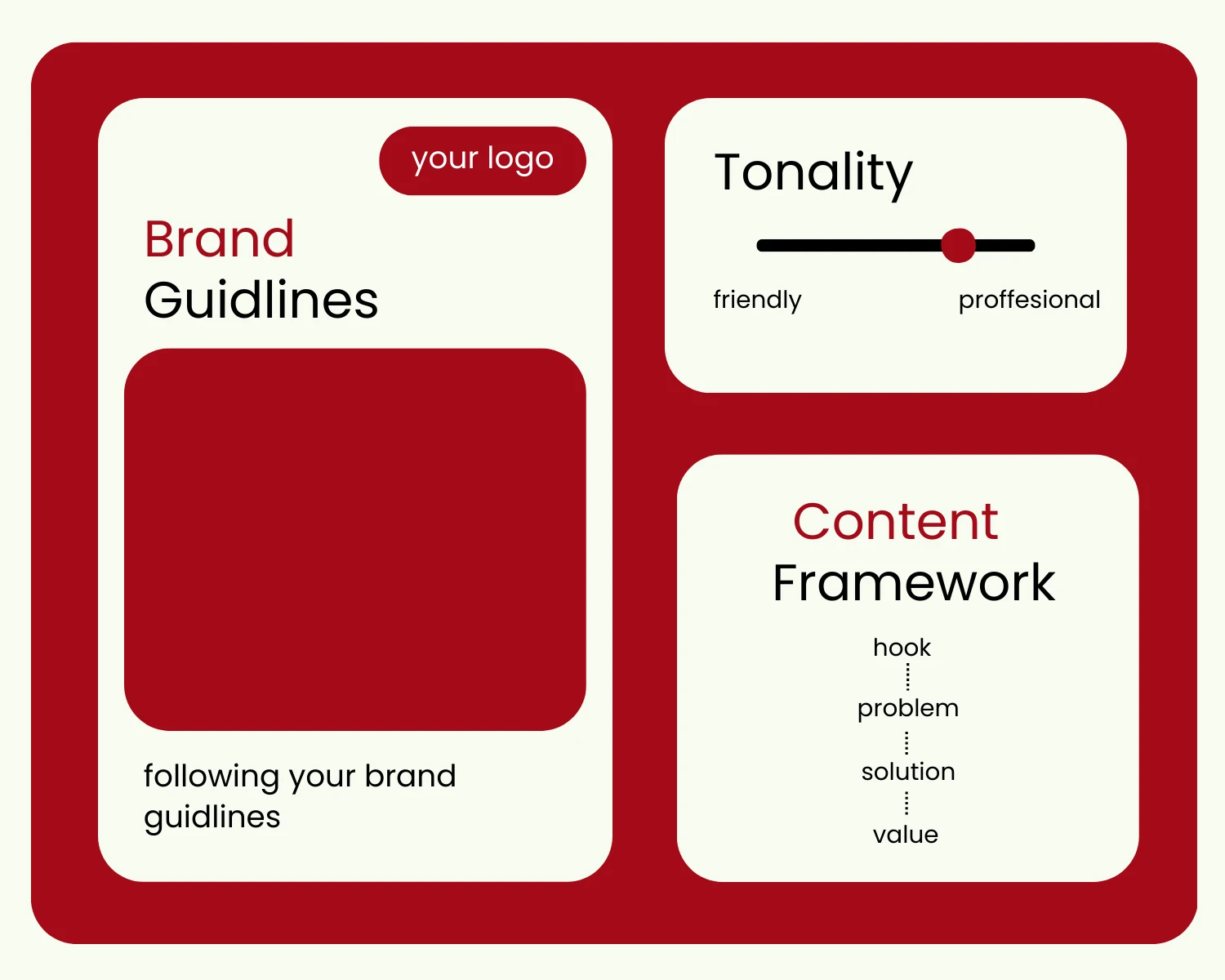 your logo

Brand
Guidlines

following your brand guidlines

Tonality

friendly

proffesional

Content
Framework

hook
problem
solution
value